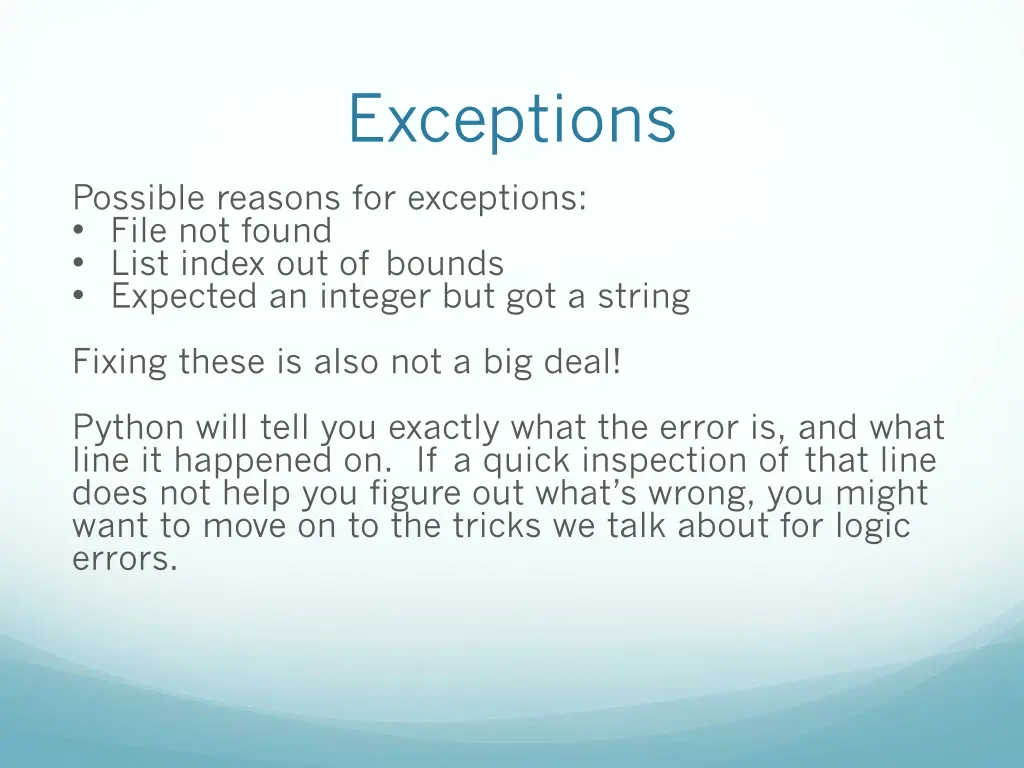 Exceptions

Possible reasons for exceptions:
• File not found
• List index out of bounds
• Expected an integer but got a string

Fixing these is also not a big deal!

Python will tell you exactly what the error is, and what line it happened on. If a quick inspection of that line does not help you figure out what's wrong, you might want to move on to the tricks we talk about for logic errors.